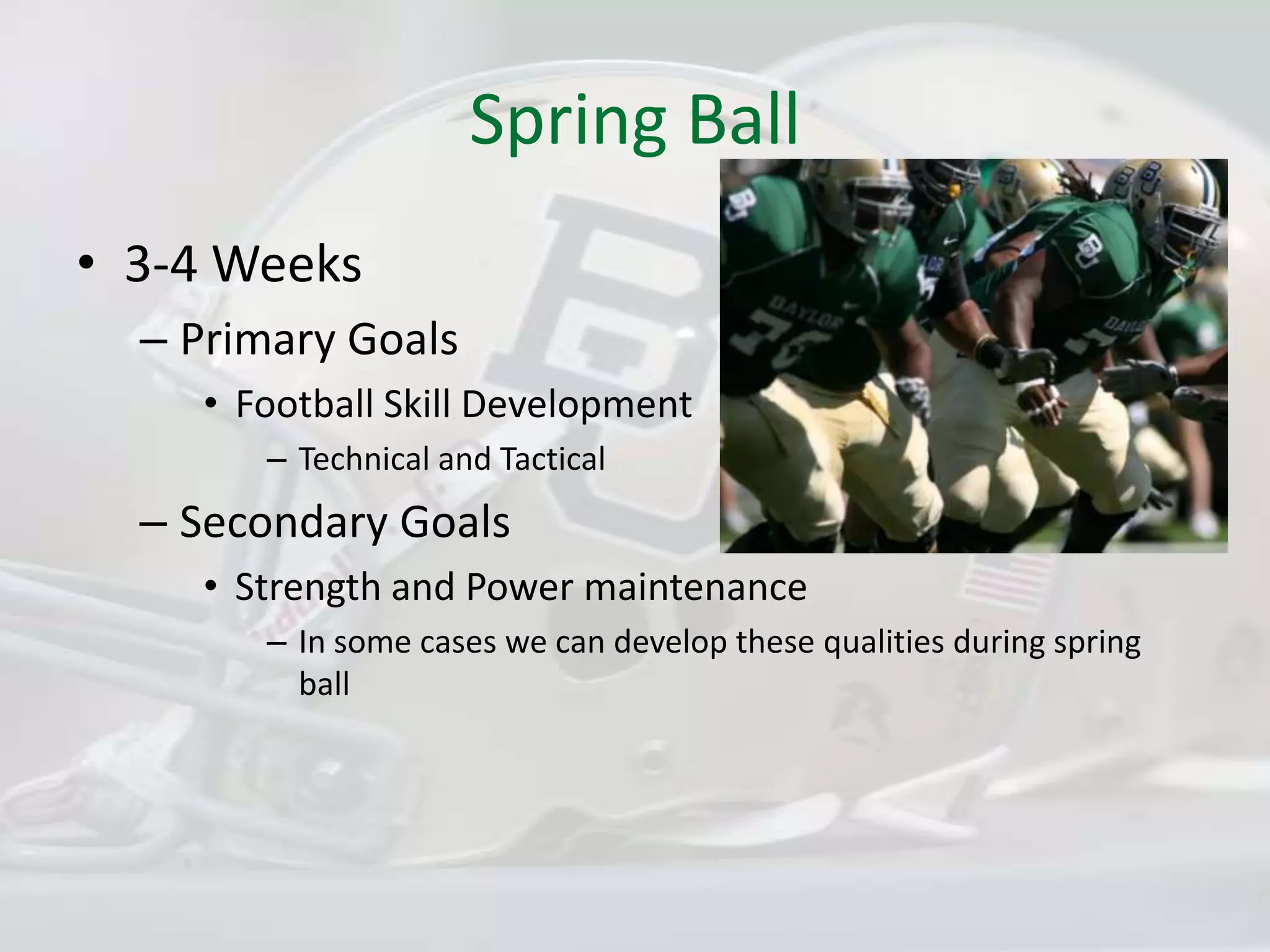 Spring Ball

• 3-4 Weeks
– Primary Goals
• Football Skill Development
– Technical and Tactical
– Secondary Goals
• Strength and Power maintenance
– In some cases we can develop these qualities during spring ball

BAYLOR
BAYLOR